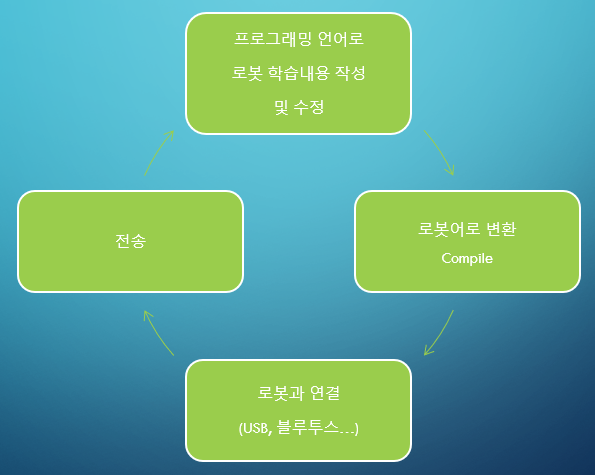 프로그래밍 언어로

로봇 학습내용 작성

및 수정

로봇어로 변환

Compile

로봇과 연결

(USB, 블루투스…)

전송